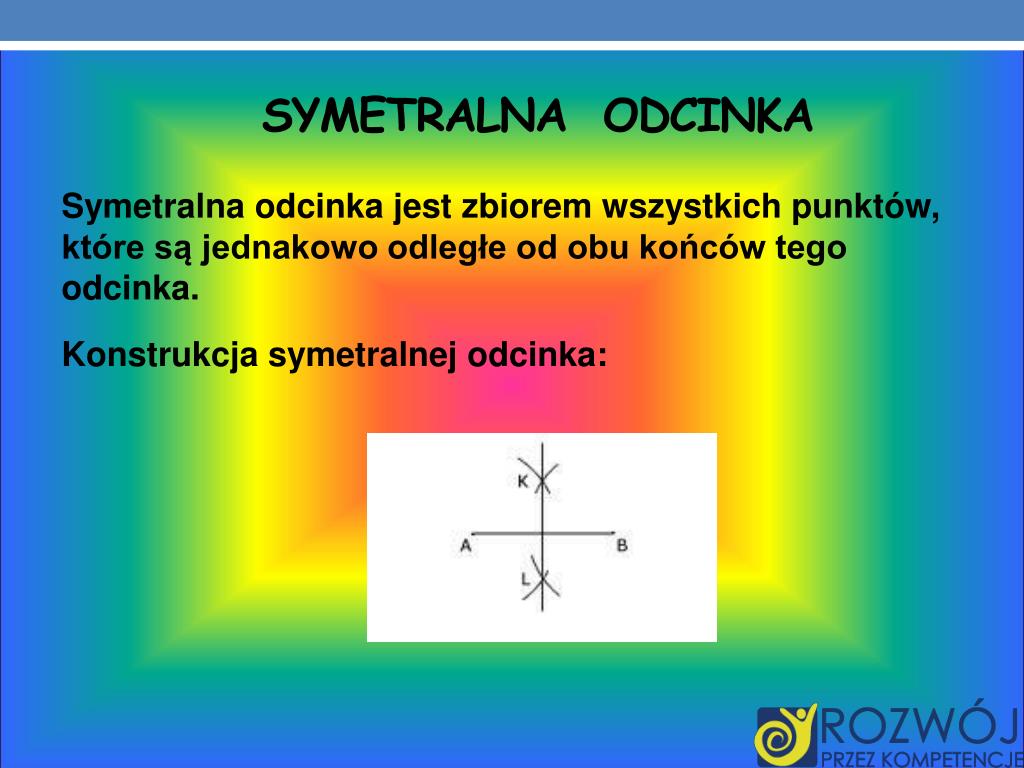 SYMETRALNA ODCINKA

Symetralna odcinka jest zbiorem wszystkich punktów, które są jednakowo odległe od obu końców tego odcinka.

Konstrukcja symetralnej odcinka:

K

A

B

L

ROZWÓJ
PRZEZ KOMPETENCJE